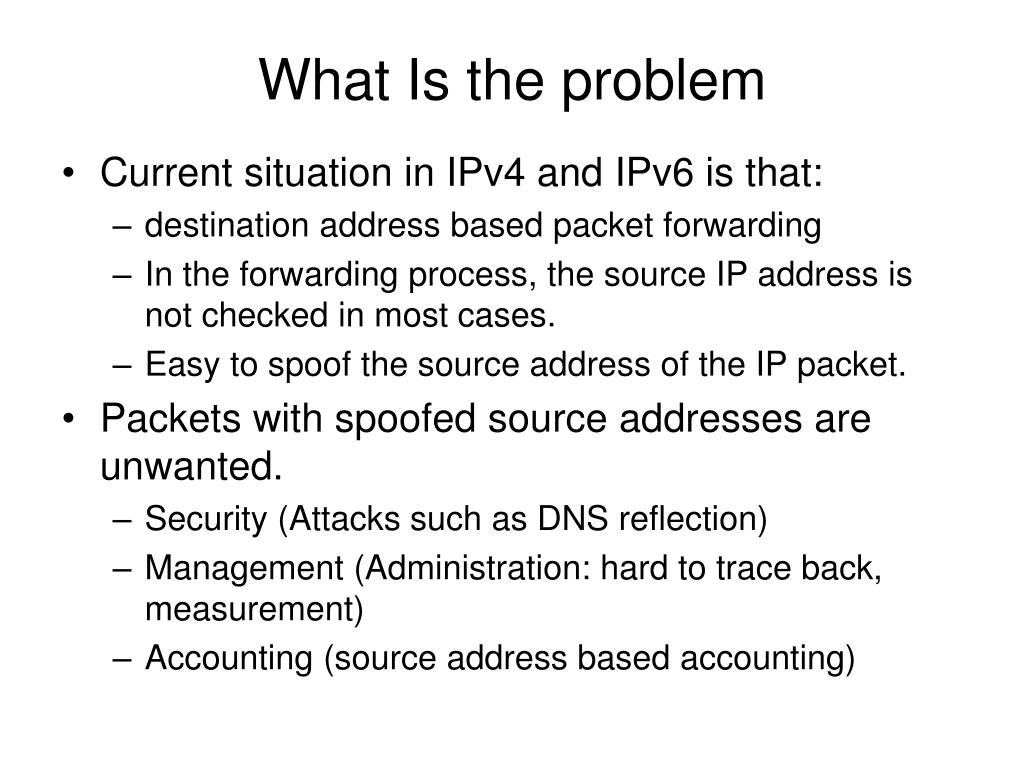 What Is the problem

• Current situation in IPv4 and IPv6 is that:
– destination address based packet forwarding
– In the forwarding process, the source IP address is not checked in most cases.
– Easy to spoof the source address of the IP packet.
• Packets with spoofed source addresses are unwanted.
– Security (Attacks such as DNS reflection)
– Management (Administration: hard to trace back, measurement)
– Accounting (source address based accounting)